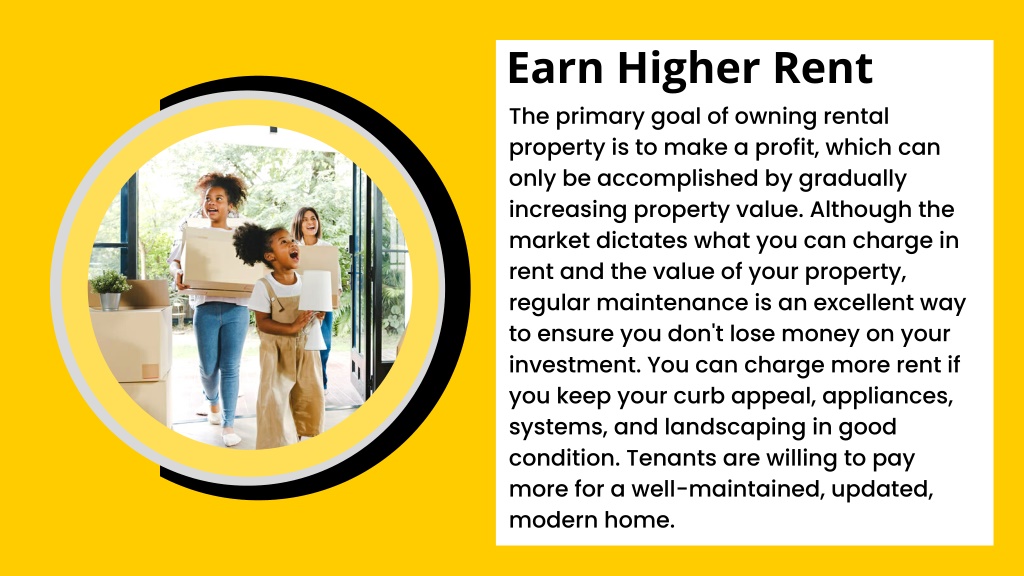 Earn Higher Rent

The primary goal of owning rental property is to make a profit, which can only be accomplished by gradually increasing property value. Although the market dictates what you can charge in rent and the value of your property, regular maintenance is an excellent way to ensure you don't lose money on your investment. You can charge more rent if you keep your curb appeal, appliances, systems, and landscaping in good condition. Tenants are willing to pay more for a well-maintained, updated, modern home.